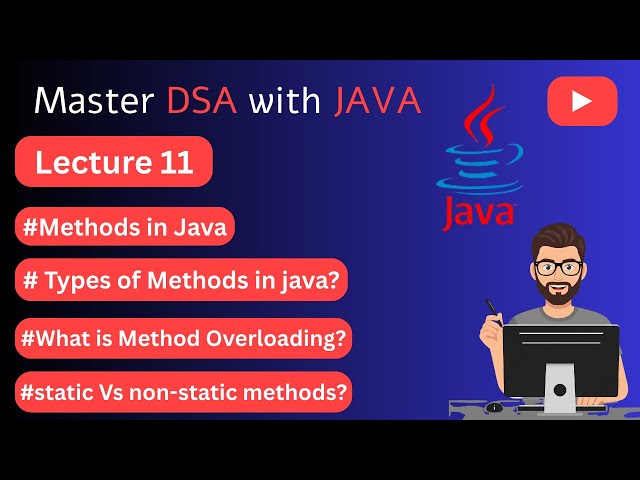 Master DSA with JAVA

Lecture 11

#Methods in Java

# Types of Methods in java?

#What is Method Overloading?

#static Vs non-static methods?

Java